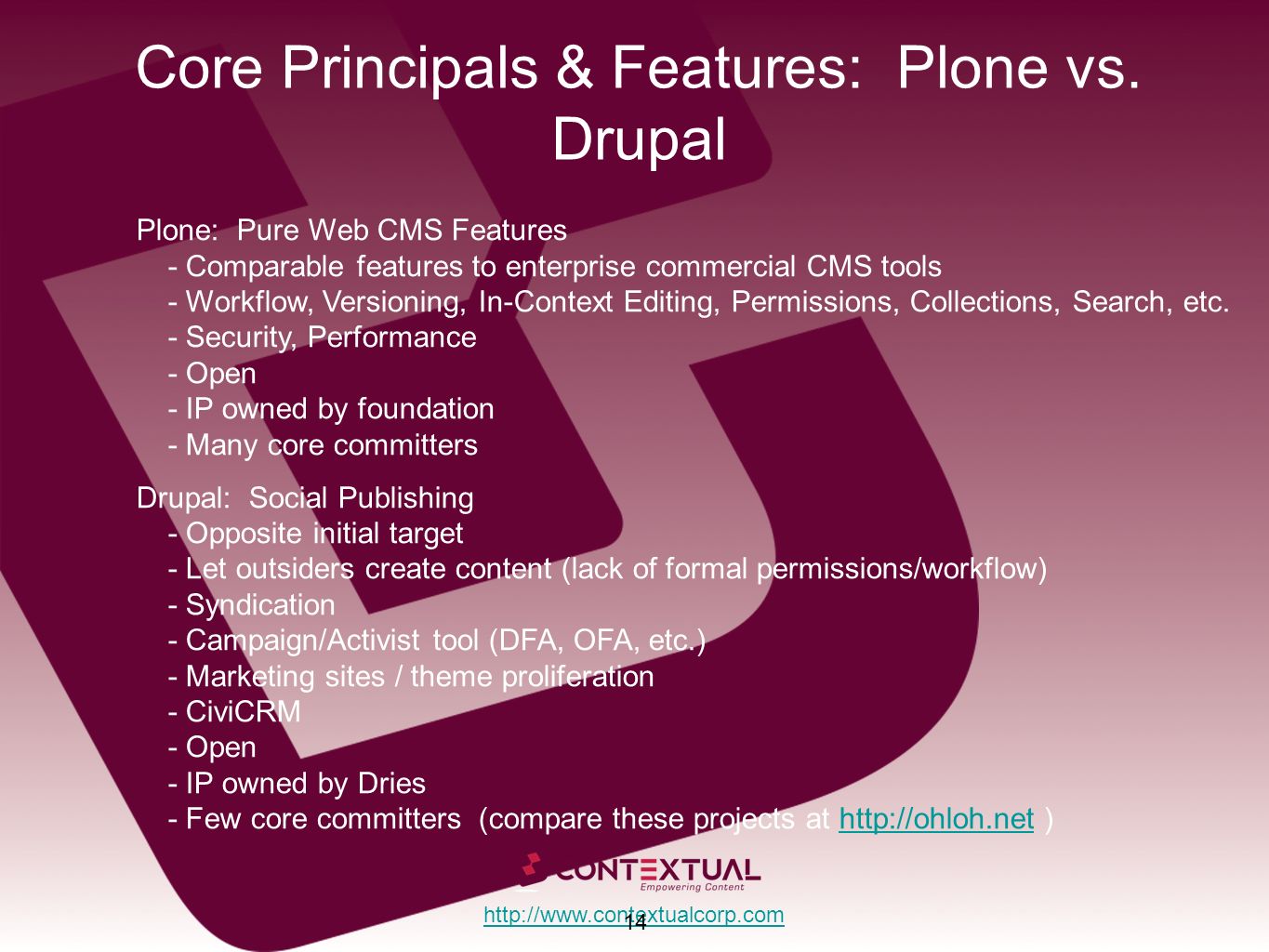 Core Principals & Features: Plone vs. Drupal

Plone: Pure Web CMS Features
- Comparable features to enterprise commercial CMS tools
- Workflow, Versioning, In-Context Editing, Permissions, Collections, Search, etc.
- Security, Performance
- Open
- IP owned by foundation
- Many core committers

Drupal: Social Publishing
- Opposite initial target
- Let outsiders create content (lack of formal permissions/workflow)
- Syndication
- Campaign/Activist tool (DFA, OFA, etc.)
- Marketing sites / theme proliferation
- CiviCRM
- Open
- IP owned by Dries
- Few core committers (compare these projects at http://ohloh.net )

CONTEXTUAL
Empowering Content

http://www.contextualcorp.com
14